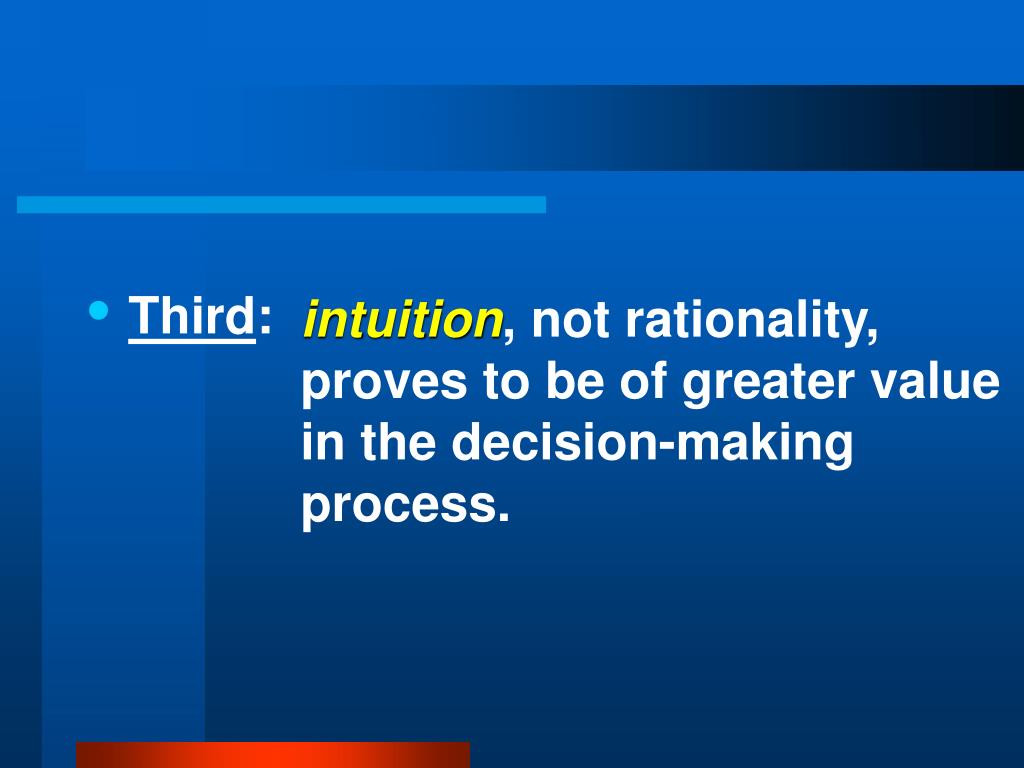 • Third: intuition, not rationality, proves to be of greater value in the decision-making process.